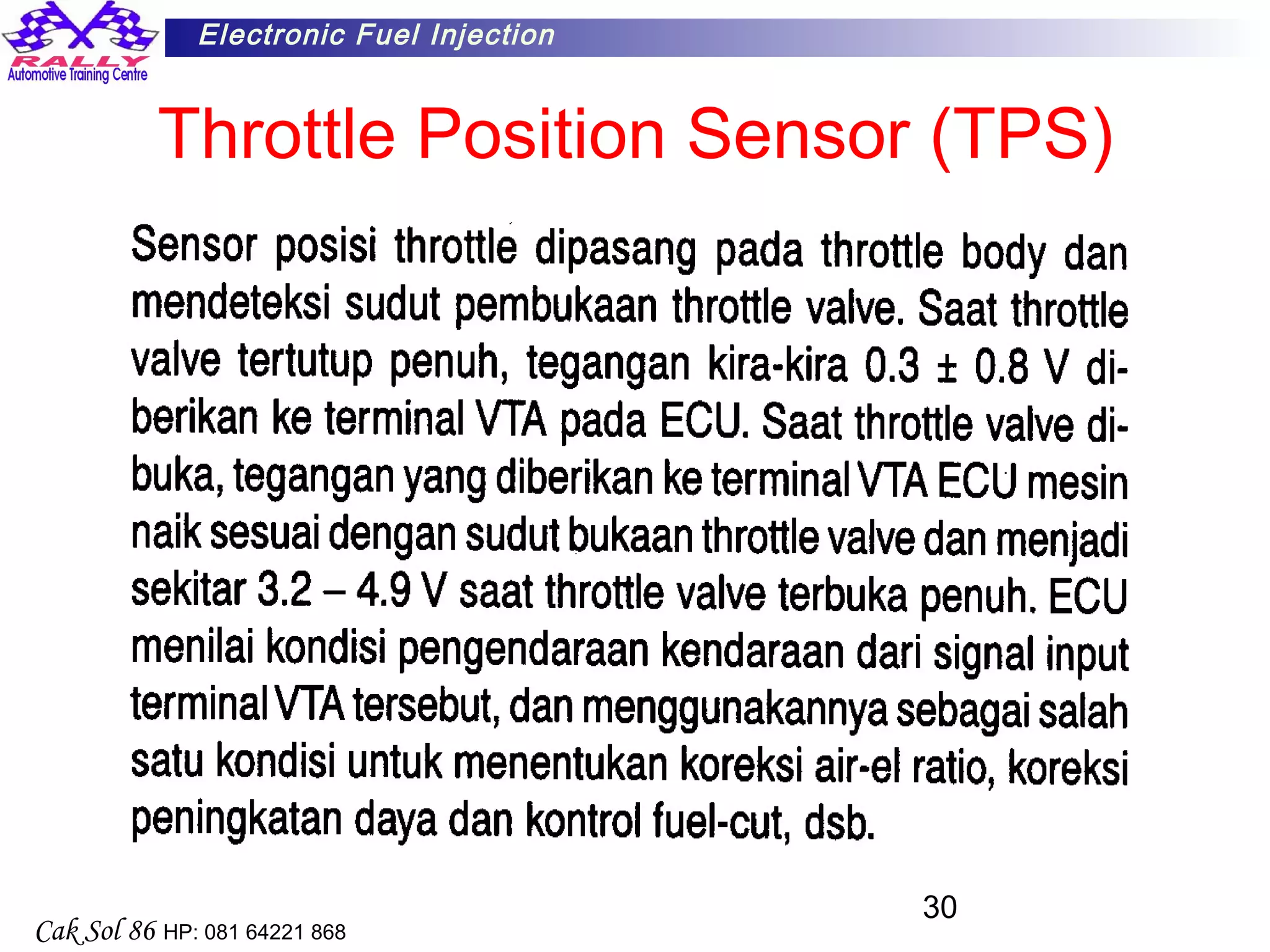 RALLY
Automotive Training Centre

Electronic Fuel Injection

Throttle Position Sensor (TPS)

Sensor posisi throttle dipasang pada throttle body dan mendeteksi sudut pembukaan throttle valve. Saat throttle valve tertutup penuh, tegangan kira-kira 0.3 ± 0.8 V diberikan ke terminal VTA pada ECU. Saat throttle valve dibuka, tegangan yang diberikan ke terminal VTA ECU mesin naik sesuai dengan sudut bukaan throttle valve dan menjadi sekitar 3.2 – 4.9 V saat throttle valve terbuka penuh. ECU menilai kondisi pengendaraan kendaraan dari signal input terminal VTA tersebut, dan menggunakannya sebagai salah satu kondisi untuk menentukan koreksi air-el ratio, koreksi peningkatan daya dan kontrol fuel-cut, dsb.

30

Cak Sol 86 HP: 081 64221 868